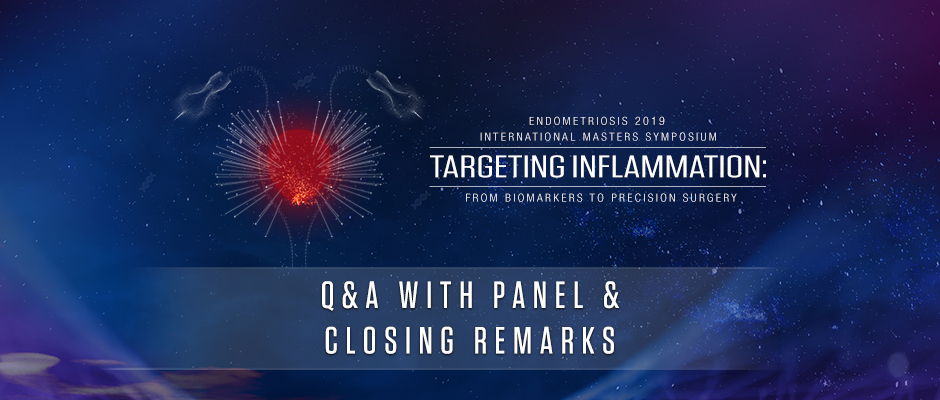 ENDOMETRIOSIS 2019
INTERNATIONAL MASTERS SYMPOSIUM
TARGETING INFLAMMATION:
FROM BIOMARKERS TO PRECISION SURGERY

Q&A WITH PANEL &
CLOSING REMARKS